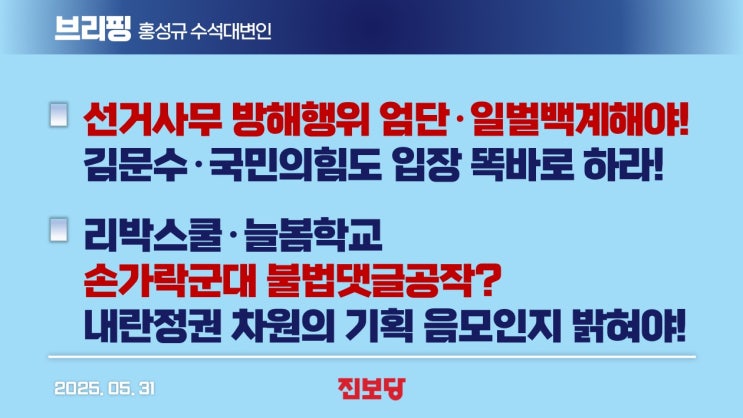 브리핑 홍성규 수석대변인

선거사무 방해행위 엄단·일벌백계해야!
김문수·국민의힘도 입장 똑바로 하라!

리박스쿨·늘봄학교
손가락군대 불법댓글공작?
내란정권 차원의 기획 음모인지 밝혀야!

2025. 05. 31

진보당